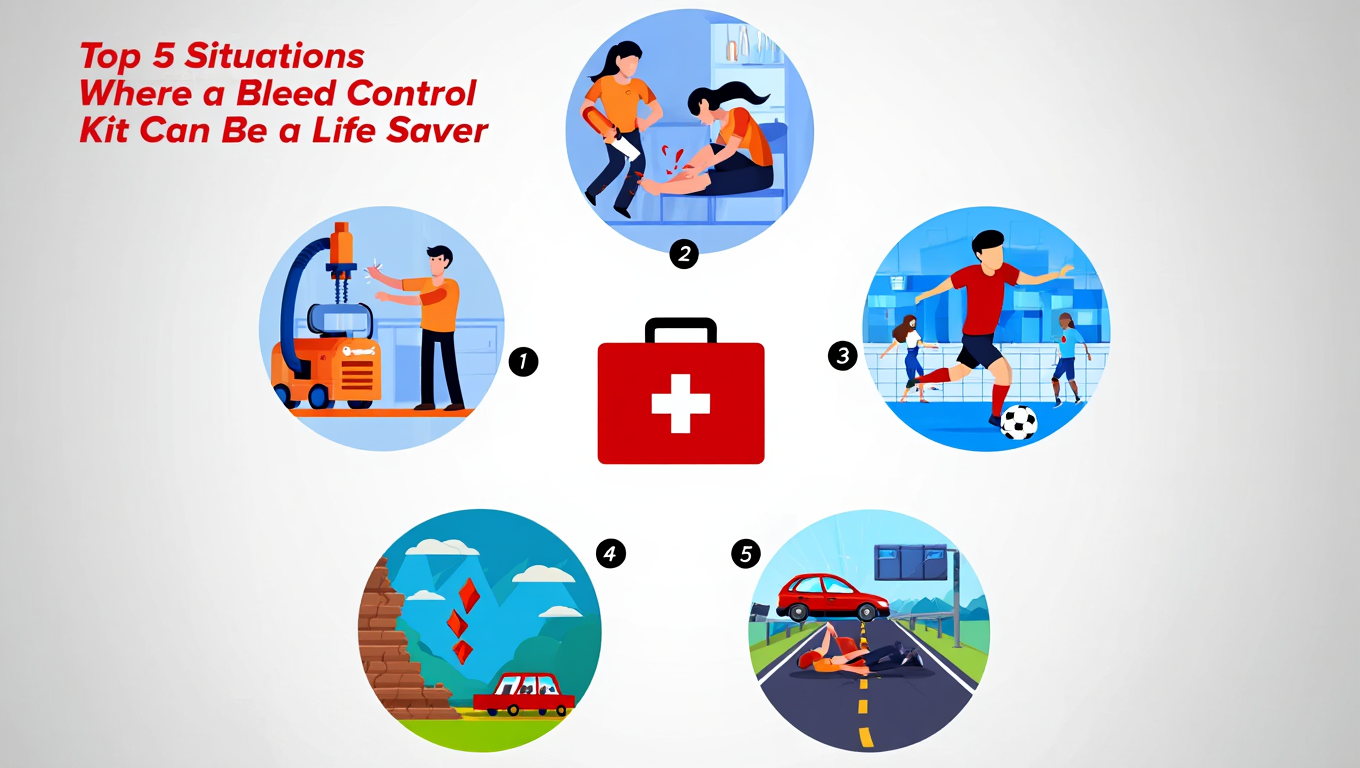 Top 5 Situations Where a Bleed Control Kit Can Be a Life Saver

2

1

3

4

5